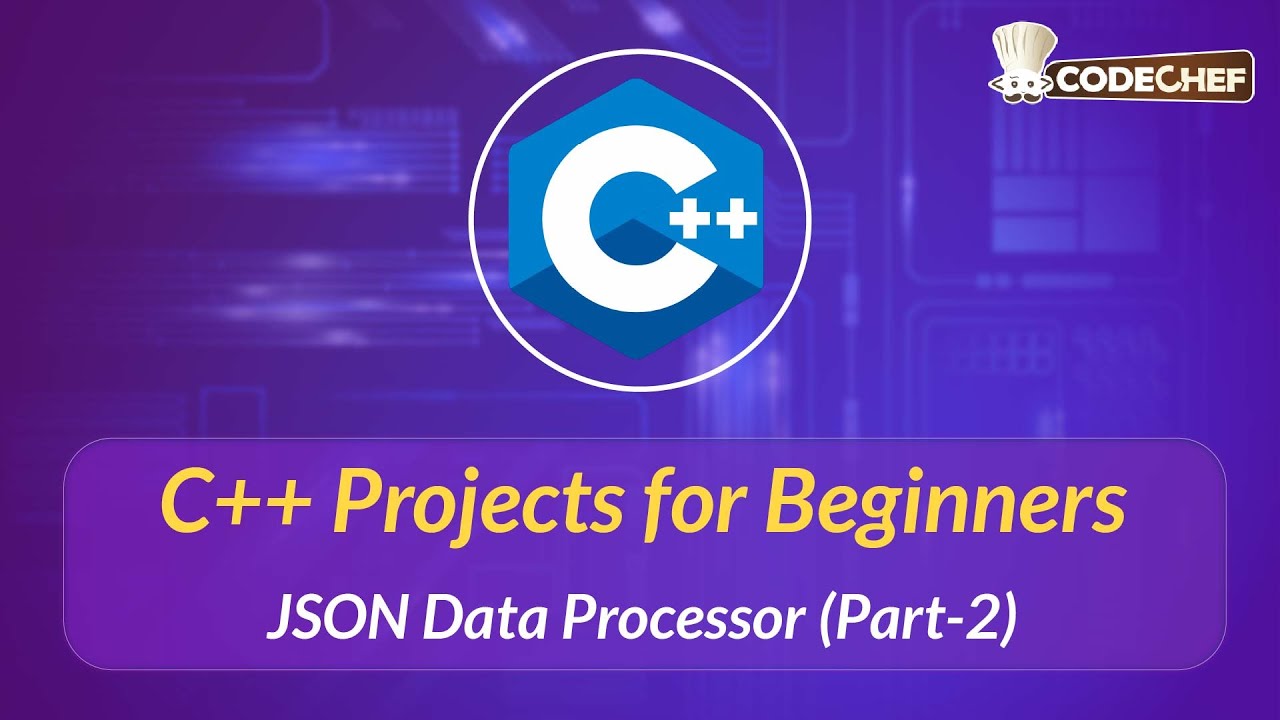 CODECHEF

C++

C++ Projects for Beginners

JSON Data Processor (Part-2)